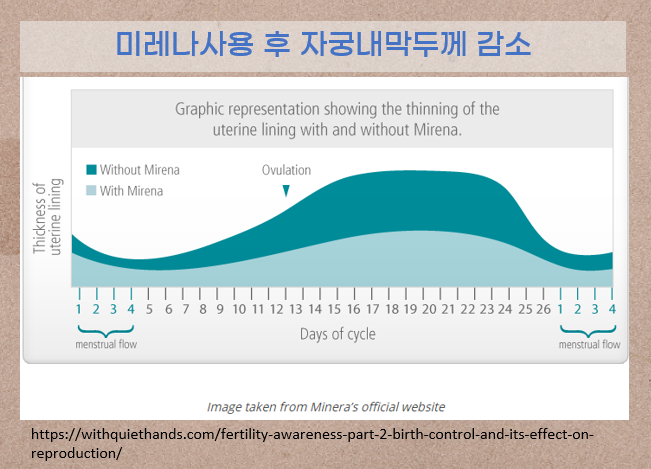 미레나사용 후 자궁내막두께 감소

Graphic representation showing the thinning of the uterine lining with and without Mirena.

Without Mirena
With Mirena

Ovulation

Thickness of uterine lining

1 2 3 4 5 6 7 8 9 10 11 12 13 14 15 16 17 18 19 20 21 22 23 24 25 26 1 2 3 4

menstrual flow

Days of cycle

menstrual flow

Image taken from Minera's official website

https://withquiethands.com/fertility-awareness-part-2-birth-control-and-its-effect-on-reproduction/